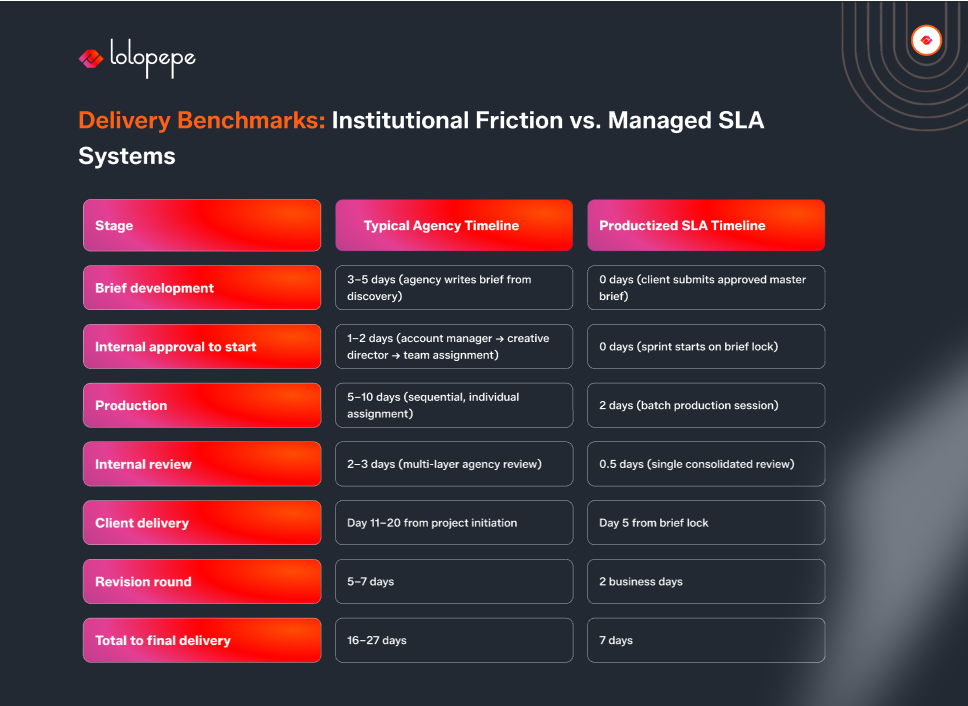 lolopepe

Delivery Benchmarks: Institutional Friction vs. Managed SLA Systems

| Stage | Typical Agency Timeline | Productized SLA Timeline |
|---|---|---|
| Brief development | 3–5 days (agency writes brief from discovery) | 0 days (client submits approved master brief) |
| Internal approval to start | 1–2 days (account manager → creative director → team assignment) | 0 days (sprint starts on brief lock) |
| Production | 5–10 days (sequential, individual assignment) | 2 days (batch production session) |
| Internal review | 2–3 days (multi-layer agency review) | 0.5 days (single consolidated review) |
| Client delivery | Day 11–20 from project initiation | Day 5 from brief lock |
| Revision round | 5–7 days | 2 business days |
| Total to final delivery | 16–27 days | 7 days |